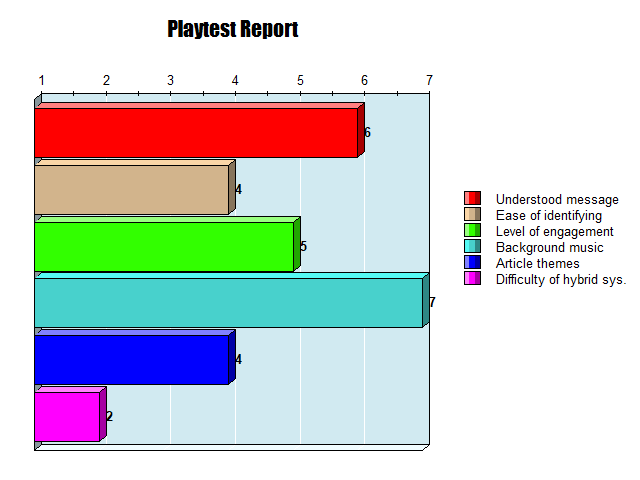 Playtest Report

1 2 3 4 5 6 7

6
4
5
7
4
2

Understood message
Ease of identifying
Level of engagement
Background music
Article themes
Difficulty of hybrid sys.